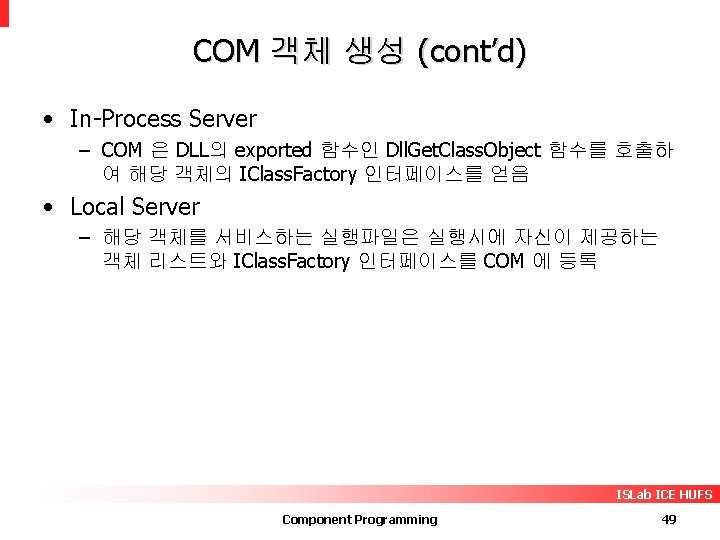 COM 객체 생성 (cont'd)

• In-Process Server
– COM 은 DLL의 exported 함수인 DllGetClassObject 함수를 호출하여 해당 객체의 IClassFactory 인터페이스를 얻음

• Local Server
– 해당 객체를 서비스하는 실행파일은 실행시에 자신이 제공하는 객체 리스트와 IClassFactory 인터페이스를 COM 에 등록

ISLab ICE HUFS

Component Programming

49